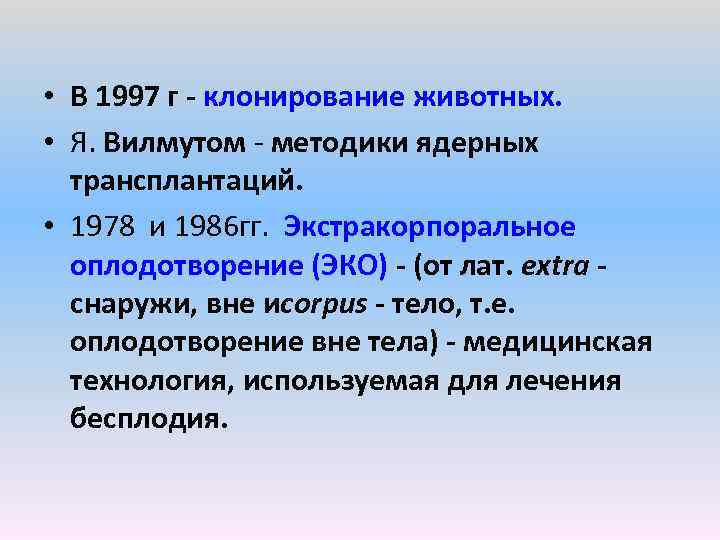 • В 1997 г - клонирование животных.
• Я. Вилмутом - методики ядерных трансплантаций.
• 1978 и 1986гг. Экстракорпоральное оплодотворение (ЭКО) - (от лат. extra - снаружи, вне иcorpus - тело, т.е. оплодотворение вне тела) - медицинская технология, используемая для лечения бесплодия.